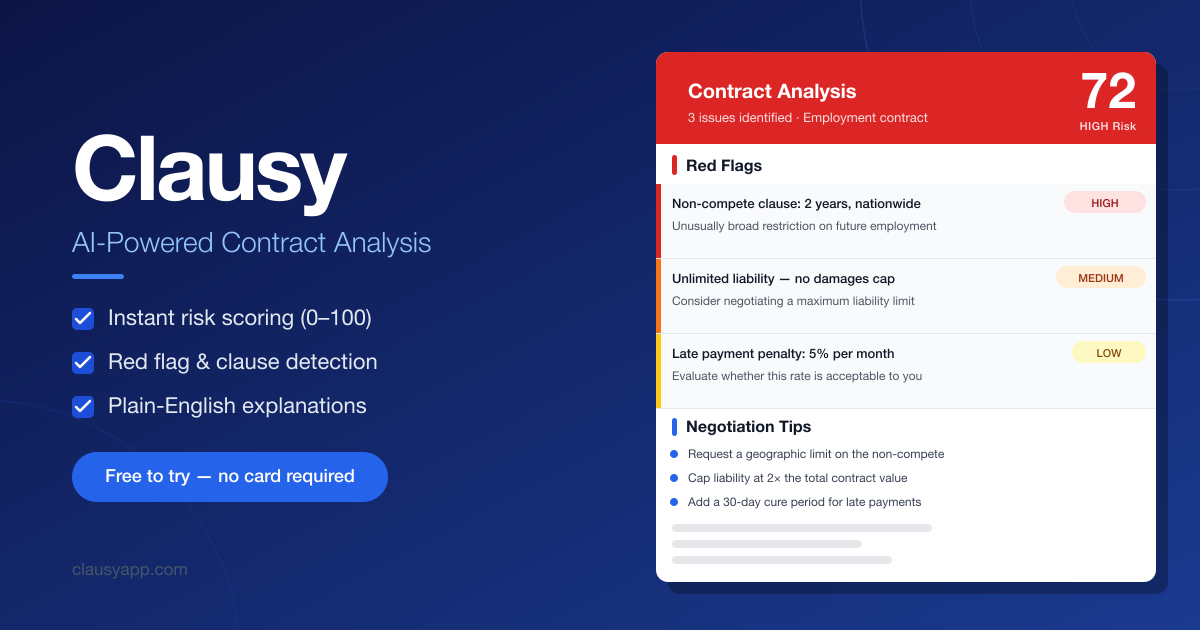 Clausy

AI-Powered Contract Analysis

Instant risk scoring (0–100)

Red flag & clause detection

Plain-English explanations

Free to try — no card required

clausyapp.com

Contract Analysis

3 issues identified · Employment contract

72

HIGH Risk

Red Flags

Non-compete clause: 2 years, nationwide

HIGH

Unusually broad restriction on future employment

Unlimited liability — no damages cap

MEDIUM

Consider negotiating a maximum liability limit

Late payment penalty: 5% per month

LOW

Evaluate whether this rate is acceptable to you

Negotiation Tips

Request a geographic limit on the non-compete

Cap liability at 2× the total contract value

Add a 30-day cure period for late payments